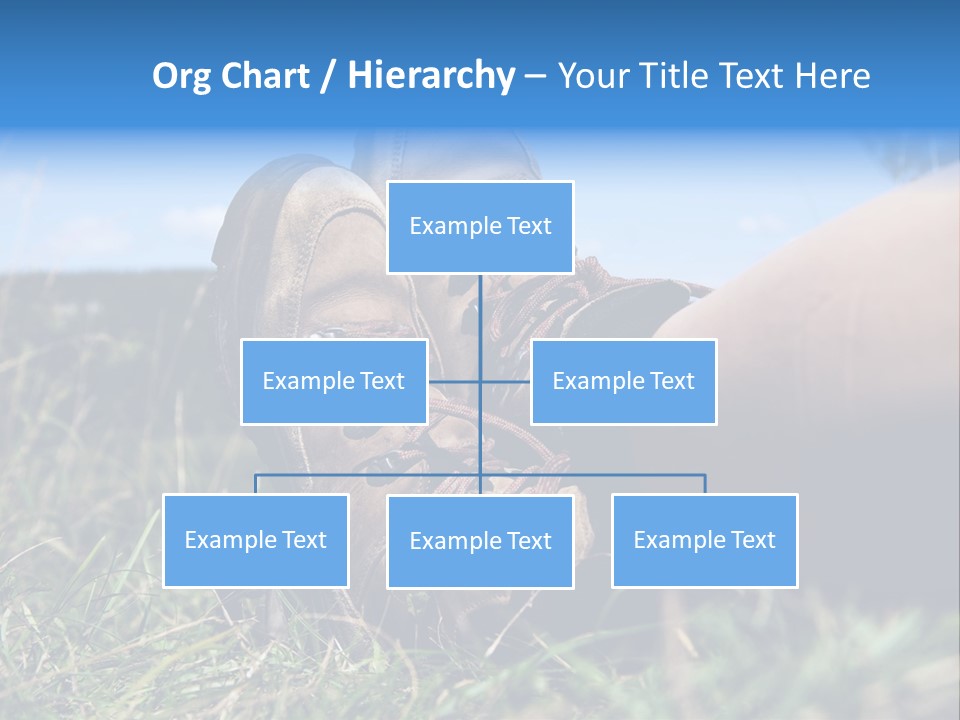 Org Chart / Hierarchy – Your Title Text Here

Example Text

Example Text

Example Text

Example Text

Example Text

Example Text